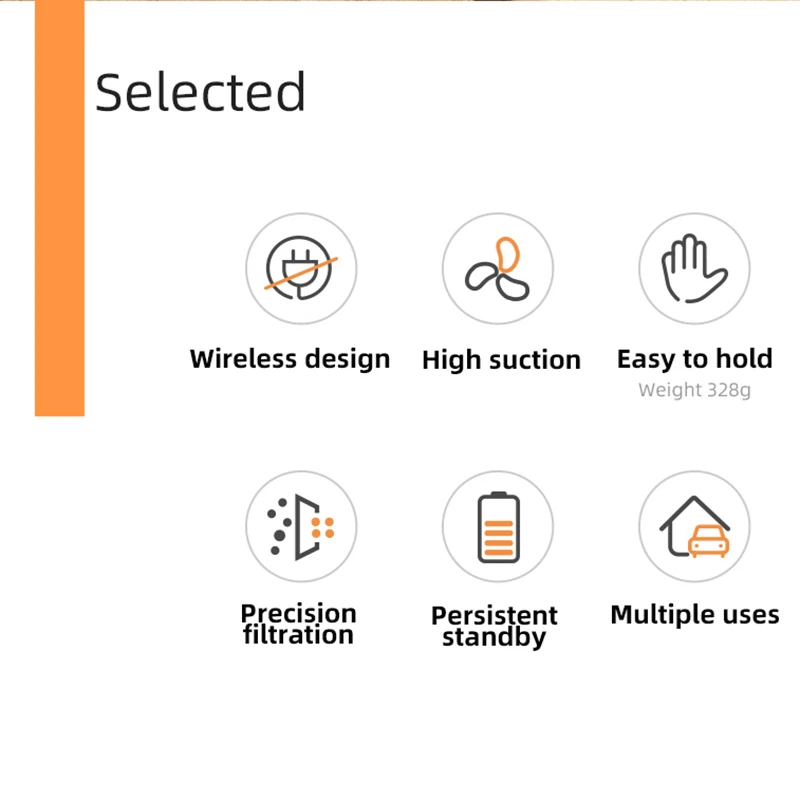 Selected

Wireless design

High suction

Easy to hold
Weight 328g

Precision filtration

Persistent standby

Multiple uses